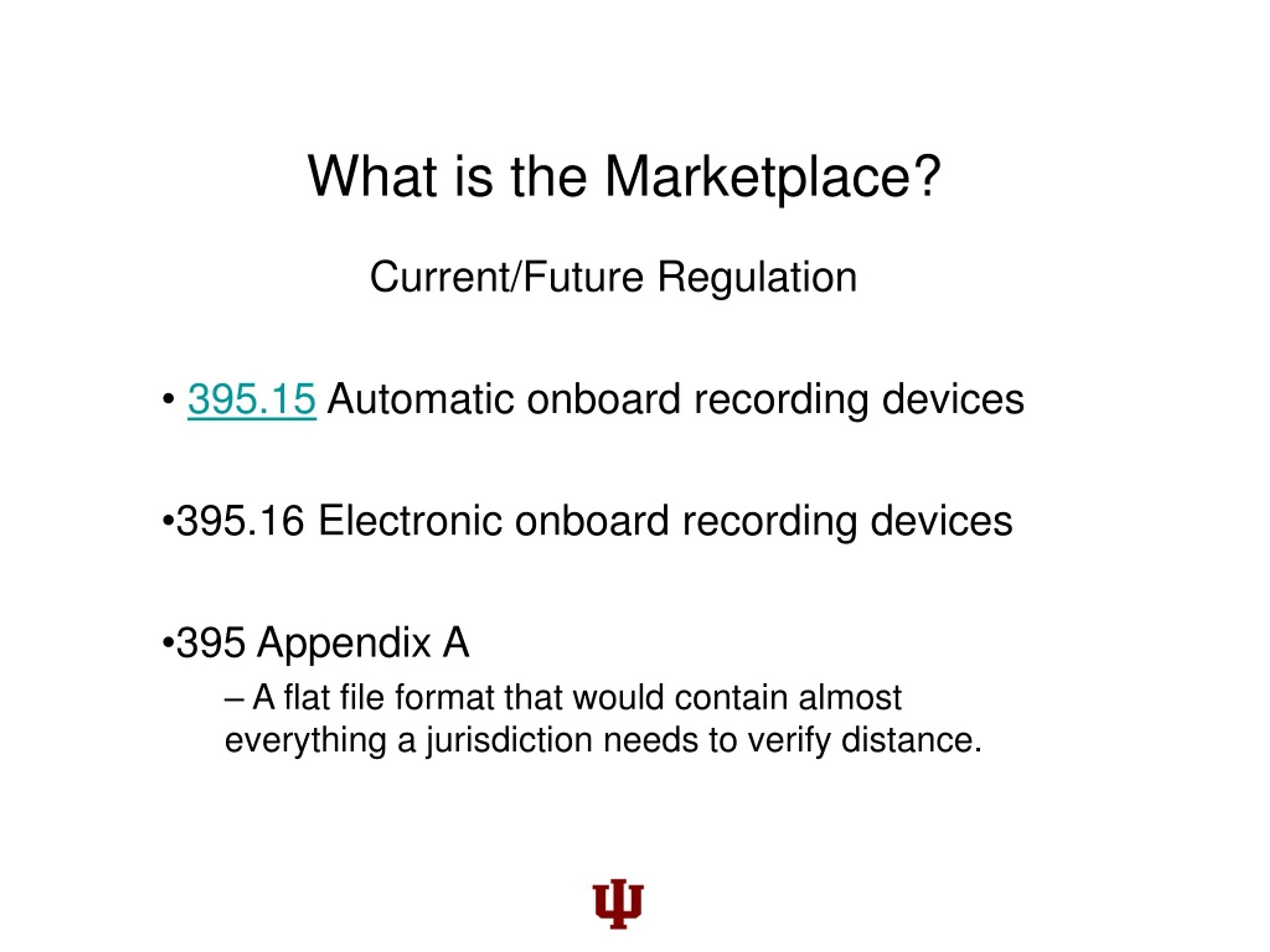 What is the Marketplace?

Current/Future Regulation

• 395.15 Automatic onboard recording devices

•395.16 Electronic onboard recording devices

•395 Appendix A

– A flat file format that would contain almost everything a jurisdiction needs to verify distance.